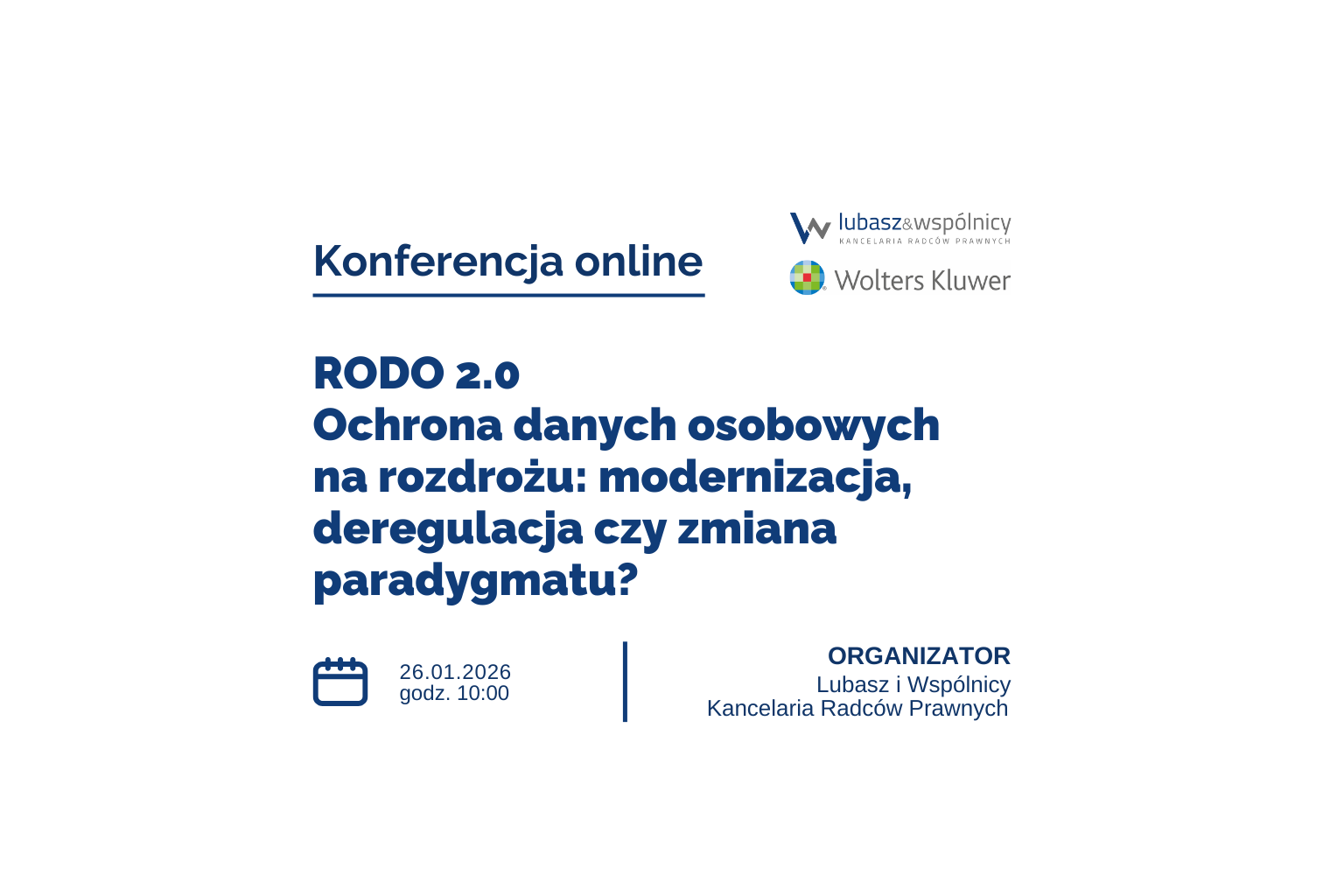 Konferencja online

lubasz&wspólnicy
KANCELARIA RADCÓW PRAWNYCH

Wolters Kluwer

RODO 2.0
Ochrona danych osobowych na rozdrożu: modernizacja, deregulacja czy zmiana paradygmatu?

26.01.2026
godz. 10:00

ORGANIZATOR
Lubasz i Wspólnicy
Kancelaria Radców Prawnych